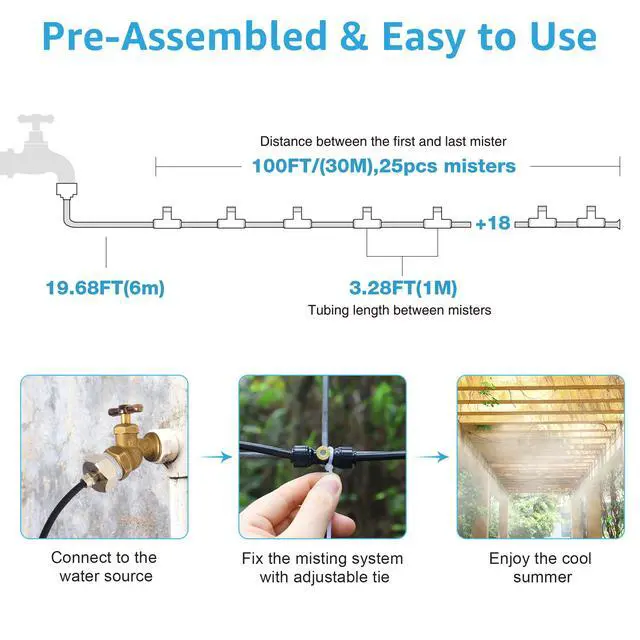 Pre-Assembled & Easy to Use

Distance between the first and last mister

100FT/(30M),25pcs misters

+18

19.68FT(6m)

3.28FT(1M)

Tubing length between misters

Connect to the water source

Fix the misting system with adjustable tie

Enjoy the cool summer